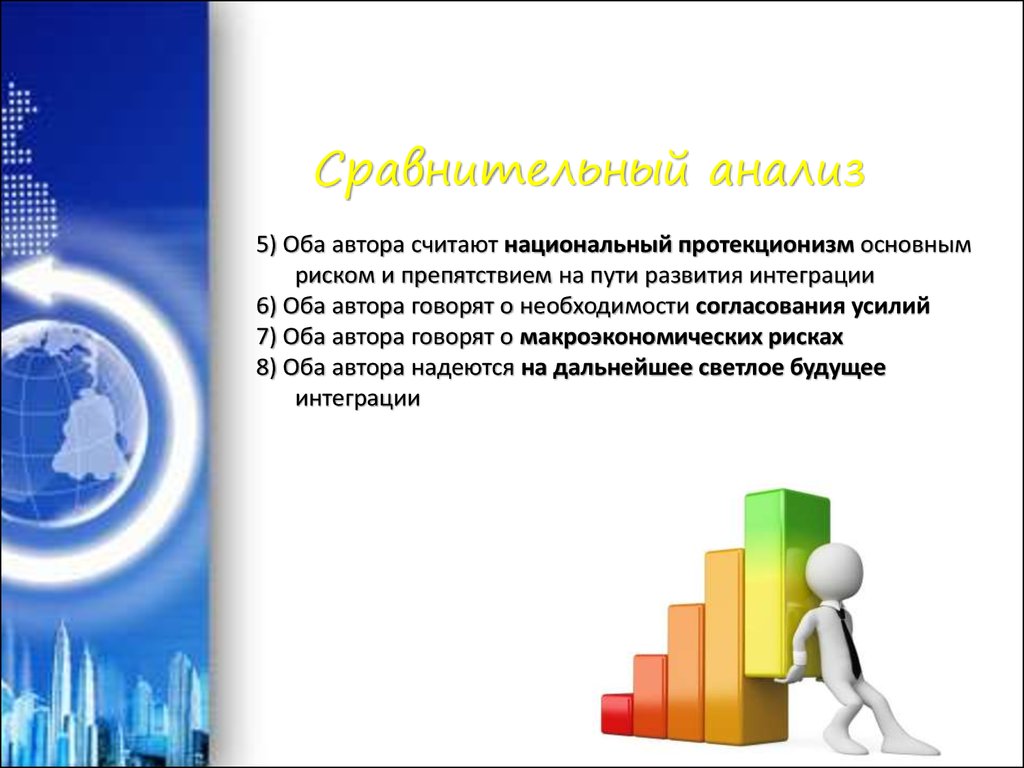 Сравнительный анализ

5) Оба автора считают национальный протекционизм основным риском и препятствием на пути развития интеграции

6) Оба автора говорят о необходимости согласования усилий

7) Оба автора говорят о макроэкономических рисках

8) Оба автора надеются на дальнейшее светлое будущее интеграции